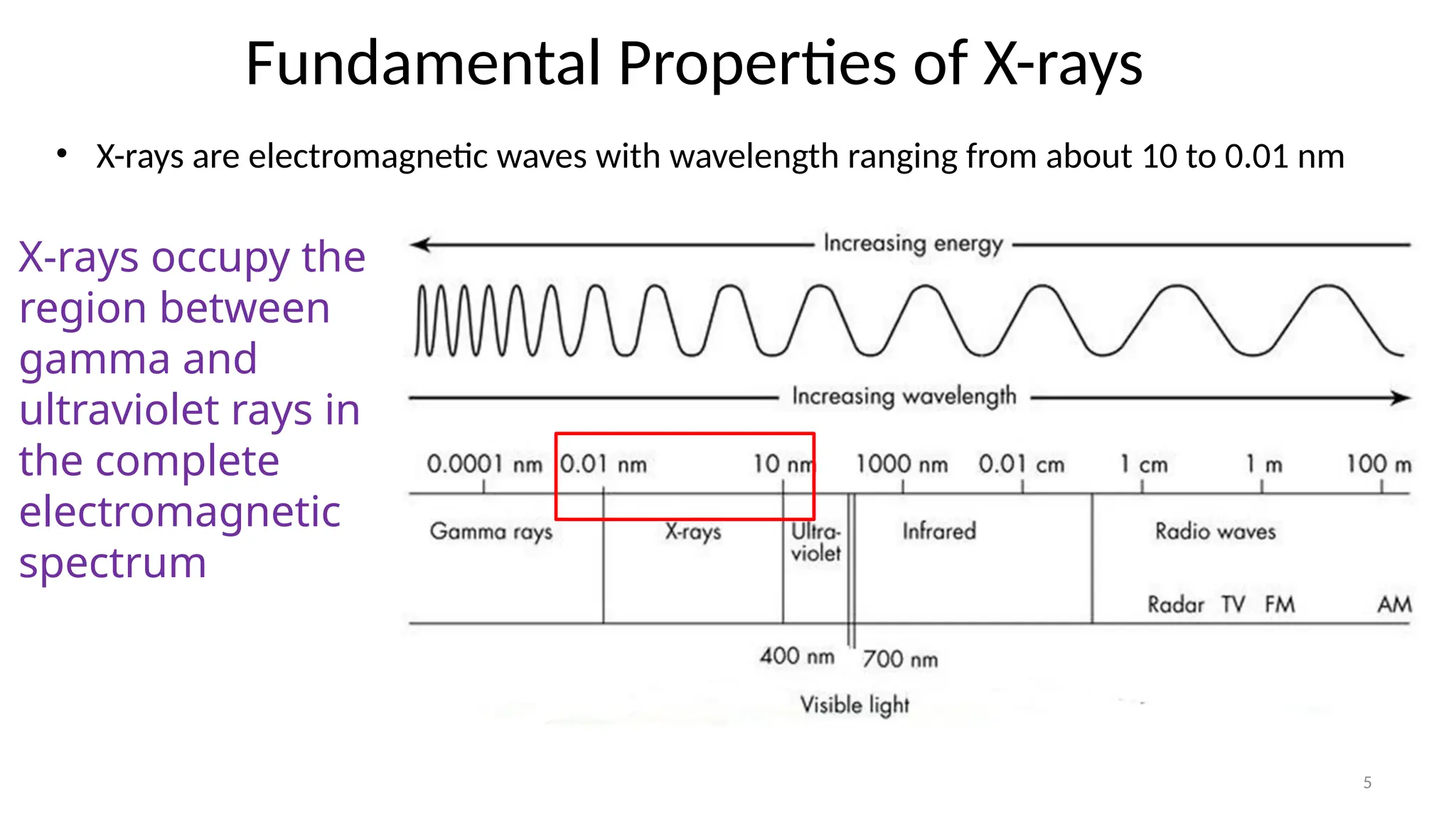 Fundamental Properties of X-rays

• X-rays are electromagnetic waves with wavelength ranging from about 10 to 0.01 nm

X-rays occupy the region between gamma and ultraviolet rays in the complete electromagnetic spectrum

Increasing energy

Increasing wavelength

0.0001 nm 0.01 nm 10 nm 1000 nm 0.01 cm 1 cm 1 m 100 m

Gamma rays X-rays Ultra-violet Infrared Radio waves

Radar TV FM AM

400 nm 700 nm

Visible light

5